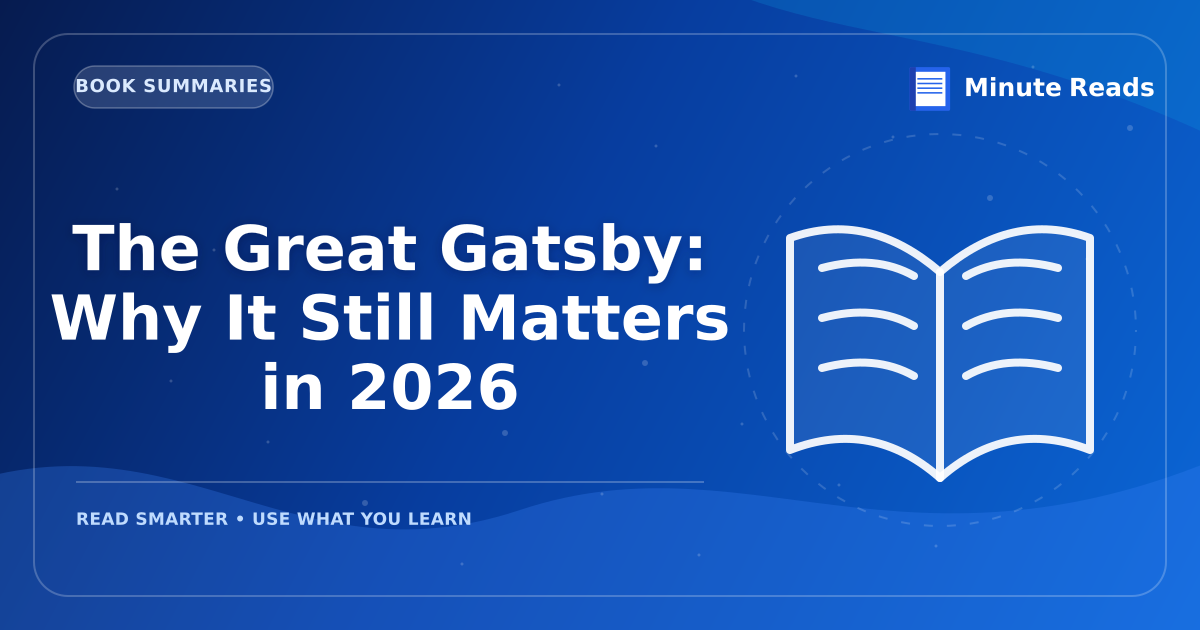 BOOK SUMMARIES

Minute Reads

The Great Gatsby: Why It Still Matters in 2026

READ SMARTER • USE WHAT YOU LEARN